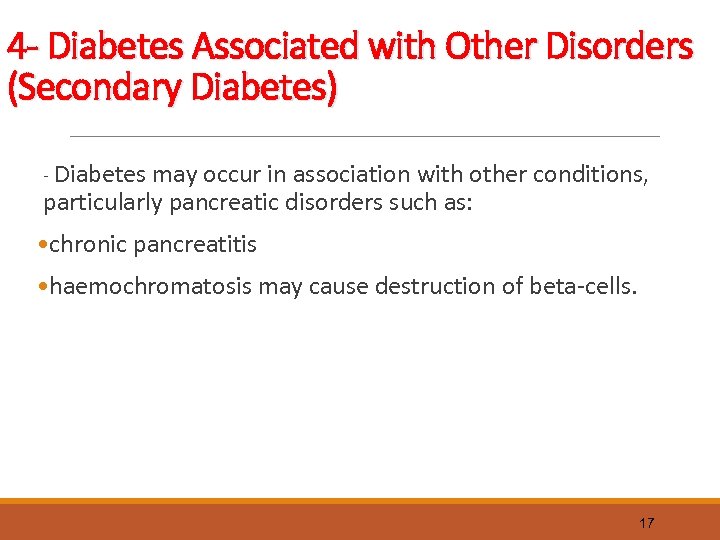 4- Diabetes Associated with Other Disorders (Secondary Diabetes)

- Diabetes may occur in association with other conditions, particularly pancreatic disorders such as:

•chronic pancreatitis

•haemochromatosis may cause destruction of beta-cells.

17